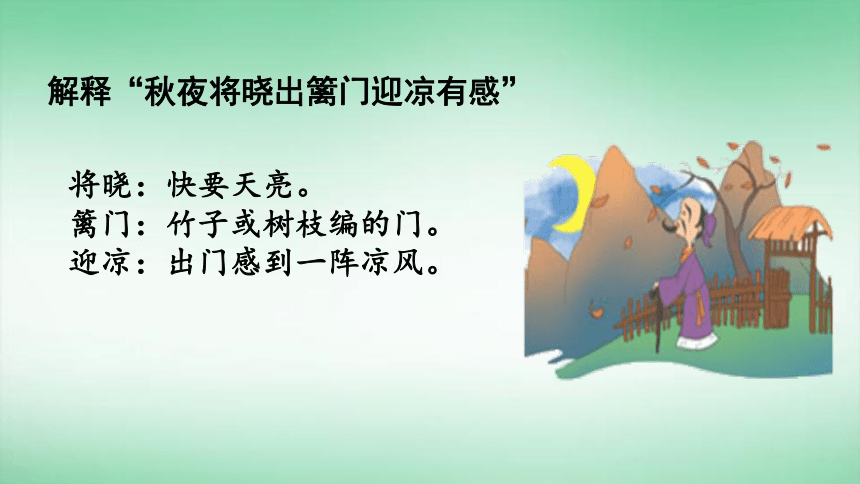 解释“秋夜将晓出篱门迎凉有感”

将晓：快要天亮。
篱门：竹子或树枝编的门。
迎凉：出门感到一阵凉风。